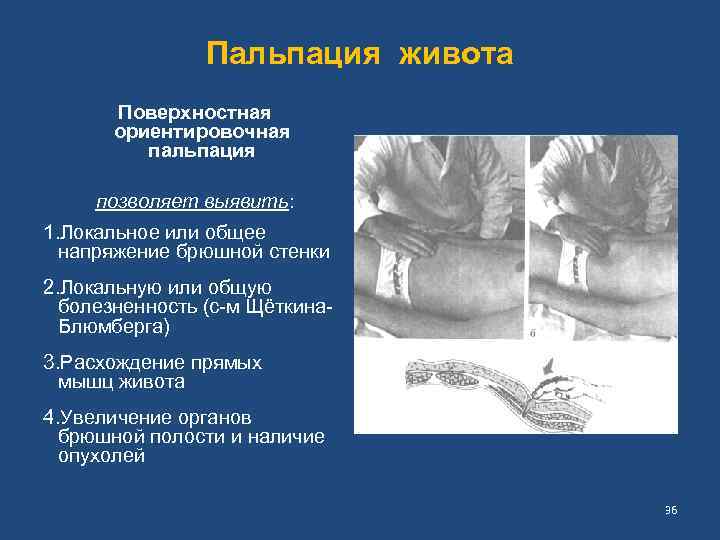 Пальпация живота

Поверхностная ориентировочная пальпация

позволяет выявить:

1.Локальное или общее напряжение брюшной стенки

2.Локальную или общую болезненность (с-м Щёткина-Блюмберга)

3.Расхождение прямых мышц живота

4.Увеличение органов брюшной полости и наличие опухолей

б

36